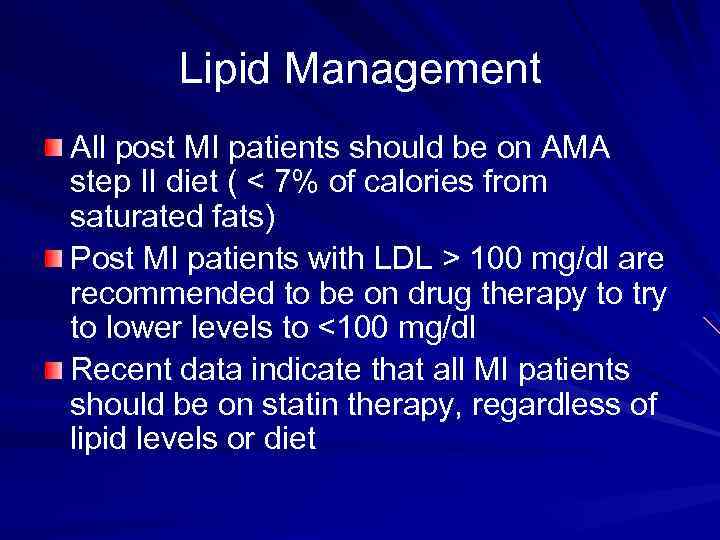 Lipid Management

All post MI patients should be on AMA step II diet ( < 7% of calories from saturated fats)

Post MI patients with LDL > 100 mg/dl are recommended to be on drug therapy to try to lower levels to <100 mg/dl

Recent data indicate that all MI patients should be on statin therapy, regardless of lipid levels or diet